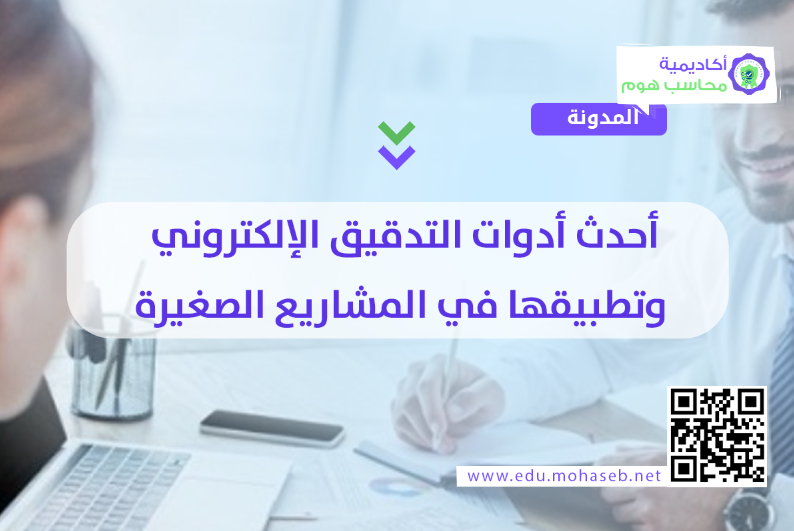 أكاديمية
محاسب هوم

المدونة

أحدث أدوات التدقيق الإلكتروني وتطبيقها في المشاريع الصغيرة

www.edu.mohaseb.net